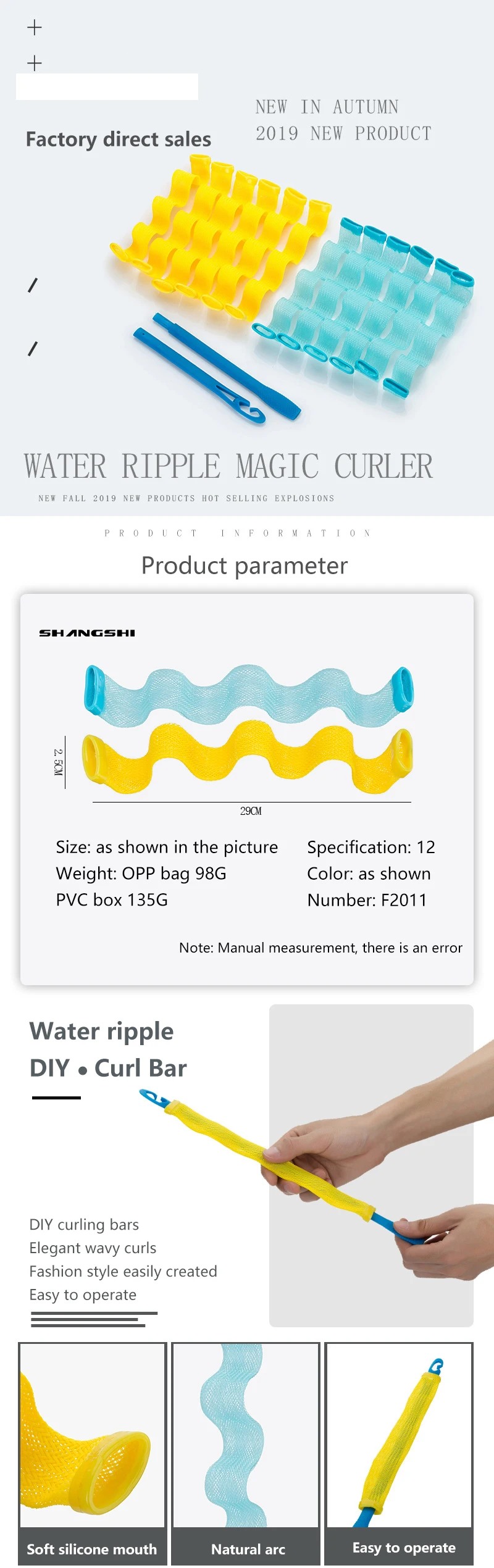 +
+

Factory direct sales

NEW IN AUTUMN
2019 NEW PRODUCT

/
/

WATER RIPPLE MAGIC CURLER

NEW FALL 2019 NEW PRODUCTS HOT SELLING EXPLOSIONS

PRODUCT INFORMATION

Product parameter

SHANGSHI

2.5CM

29CM

Size: as shown in the picture
Weight: OPP bag 98G
PVC box 135G

Specification: 12
Color: as shown
Number: F2011

Note: Manual measurement, there is an error

Water ripple
DIY • Curl Bar

DIY curling bars
Elegant wavy curls
Fashion style easily created
Easy to operate

Soft silicone mouth

Natural arc

Easy to operate